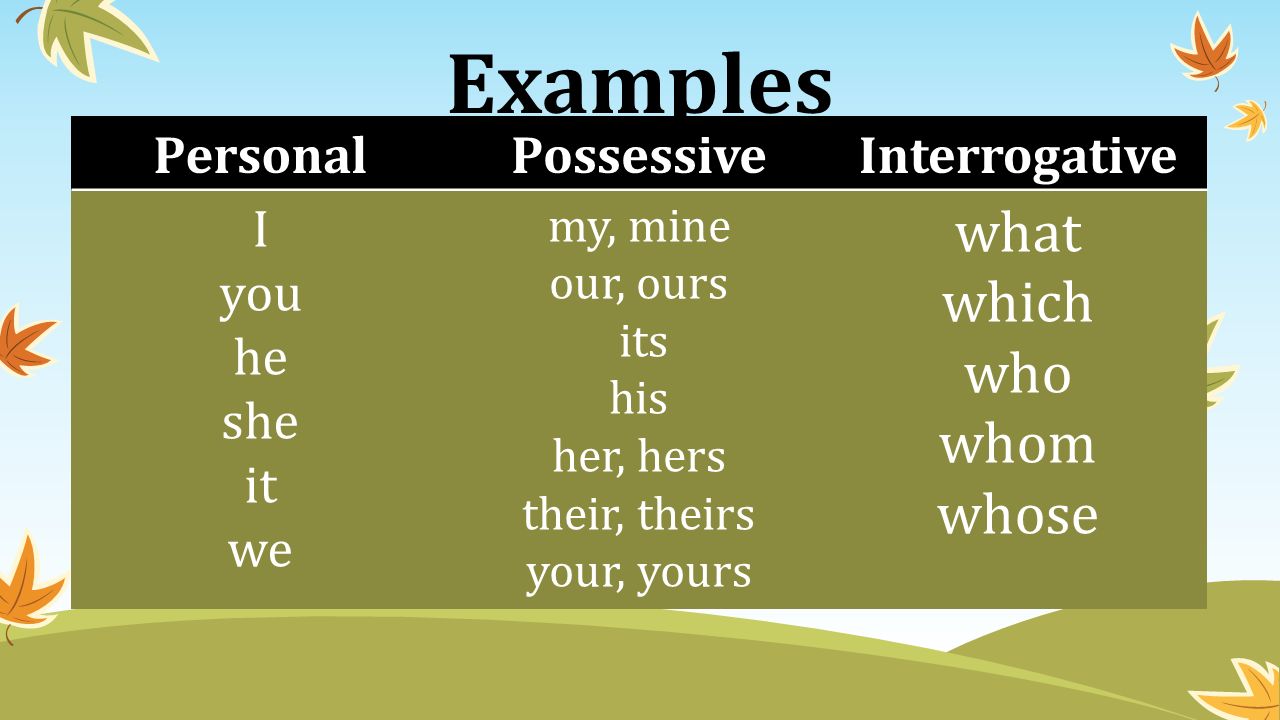 Examples

| Personal | Possessive | Interrogative |
|---|---|---|
| I<br>you<br>he<br>she<br>it<br>we | my, mine<br>our, ours<br>its<br>his<br>her, hers<br>their, theirs<br>your, yours | what<br>which<br>who<br>whom<br>whose |